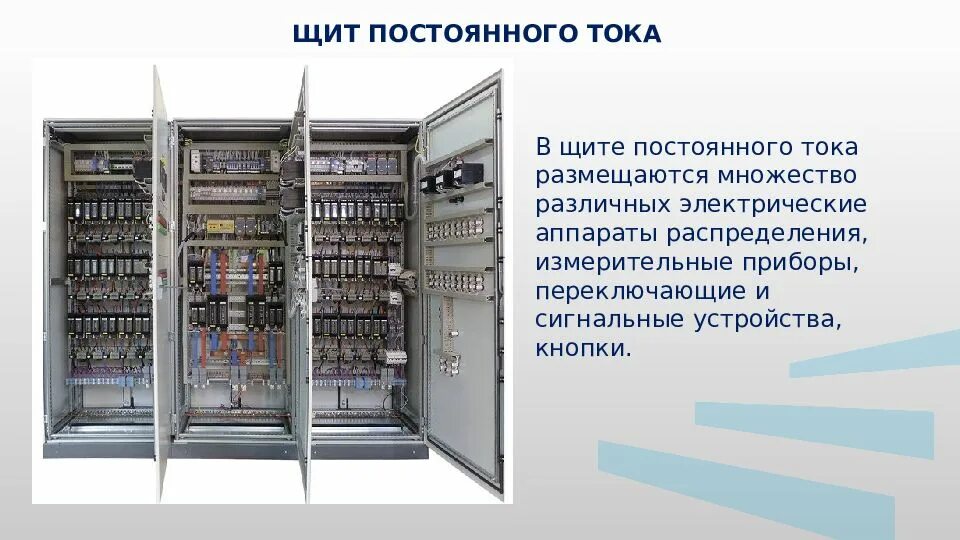 ЩИТ ПОСТОЯННОГО ТОКА

В щите постоянного тока размещаются множество различных электрические аппараты распределения, измерительные приборы, переключающие и сигнальные устройства, кнопки.